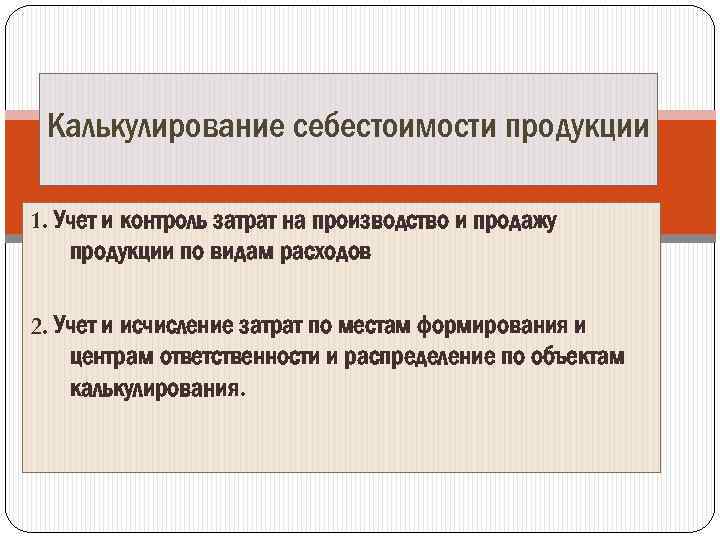 Калькулирование себестоимости продукции

1. Учет и контроль затрат на производство и продажу продукции по видам расходов

2. Учет и исчисление затрат по местам формирования и центрам ответственности и распределение по объектам калькулирования.